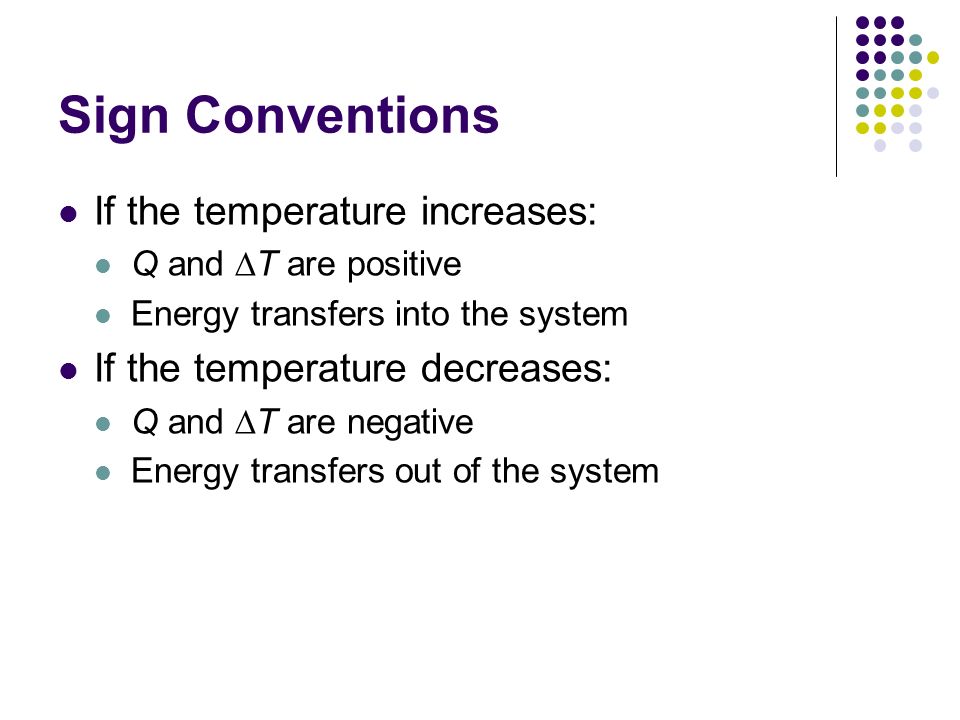 Sign Conventions

- If the temperature increases:
  - $Q$ and $\Delta T$ are positive
  - Energy transfers into the system
- If the temperature decreases:
  - $Q$ and $\Delta T$ are negative
  - Energy transfers out of the system